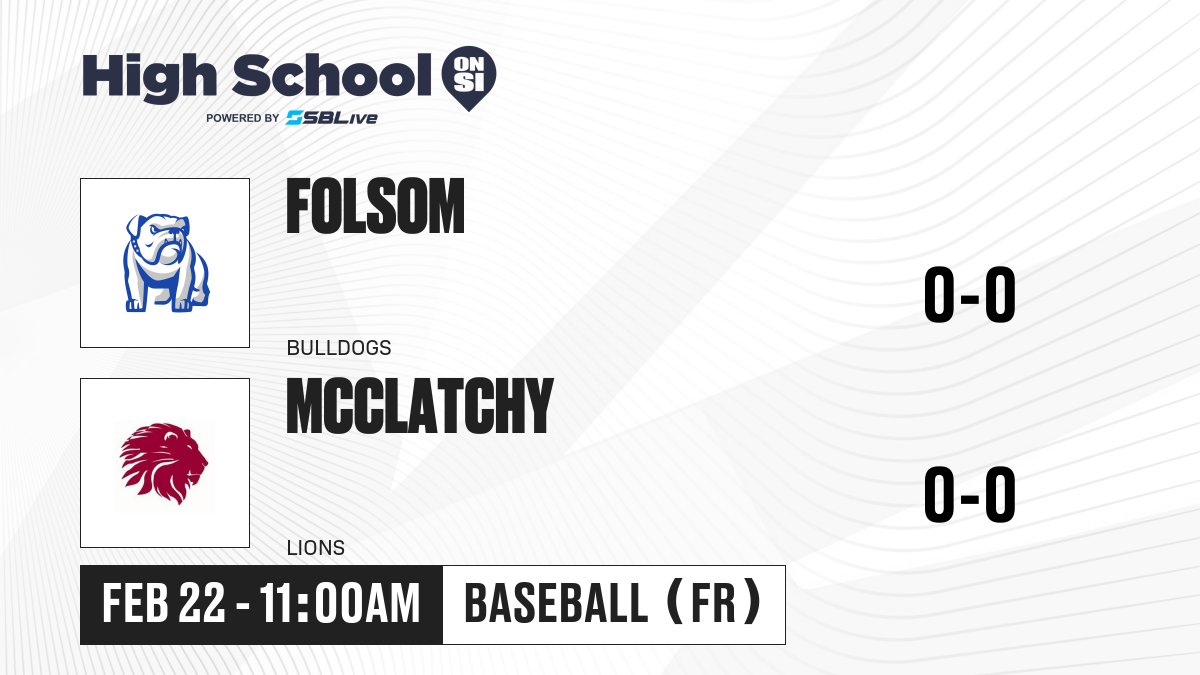 High School ON SI
POWERED BY SBLive

FOLSOM

BULLDOGS

0-0

MCCLATCHY

LIONS

0-0

FEB 22 - 11:00AM

BASEBALL (FR)